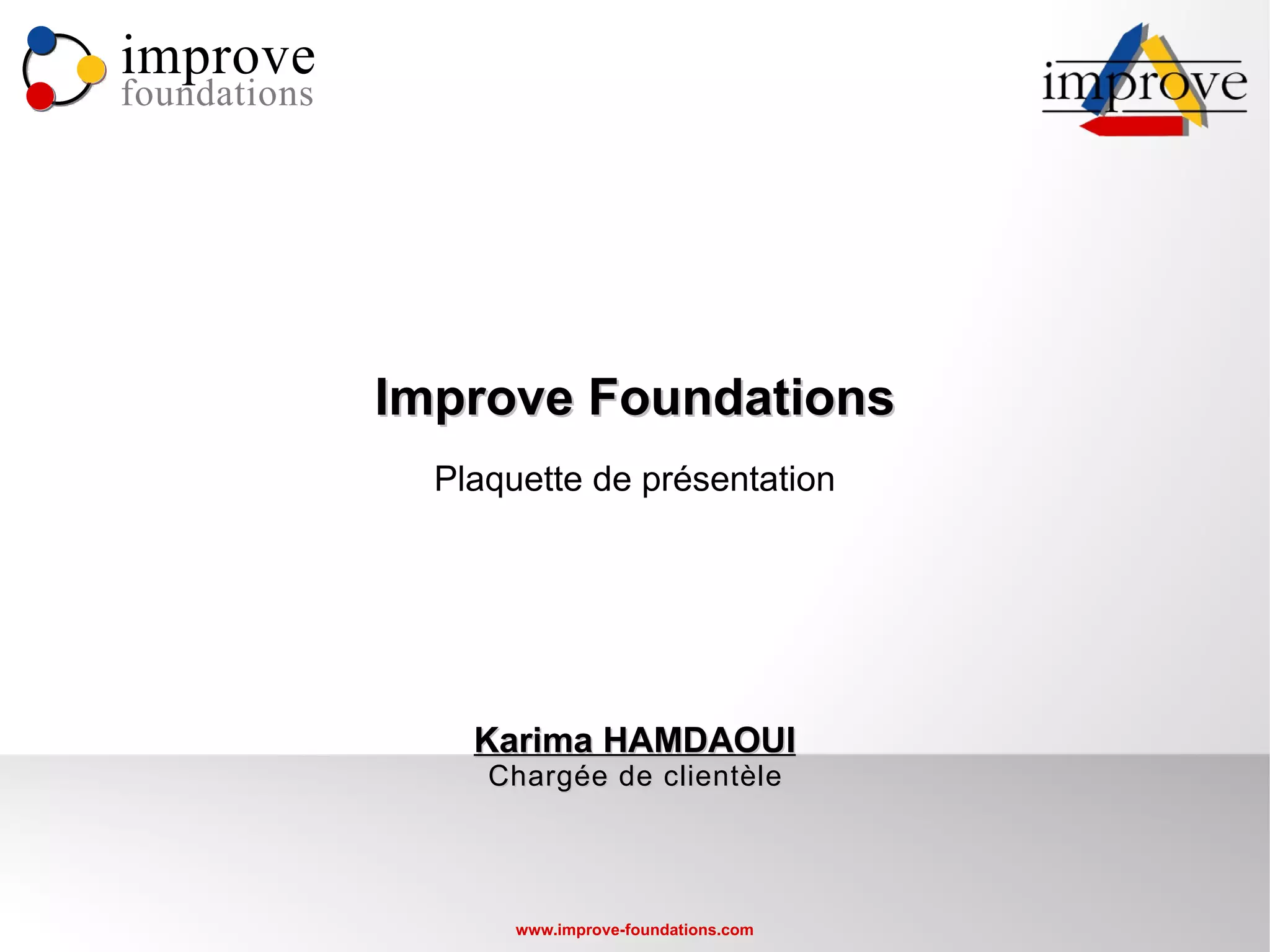 improve
foundations

improve

Improve Foundations

Plaquette de présentation

Karima HAMDAOUI
Chargée de clientèle

www.improve-foundations.com